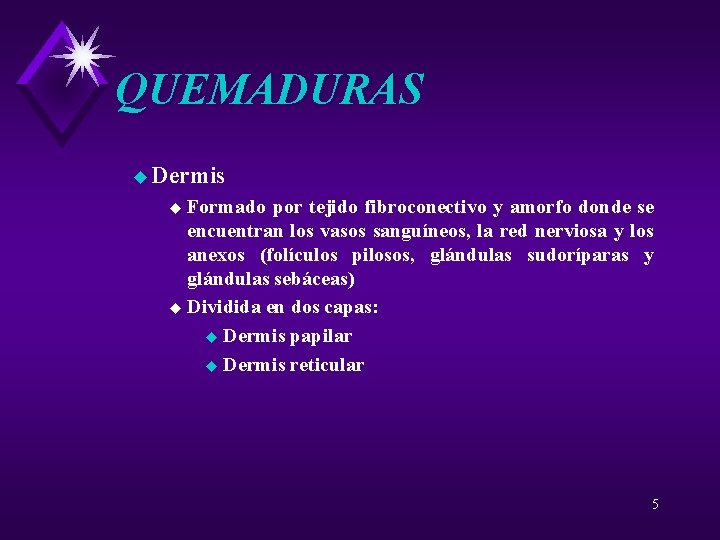 QUEMADURAS

• Dermis

• Formado por tejido fibroconectivo y amorfo donde se encuentran los vasos sanguíneos, la red nerviosa y los anexos (folículos pilosos, glándulas sudoríparas y glándulas sebáceas)

• Dividida en dos capas:

• Dermis papilar

• Dermis reticular

5